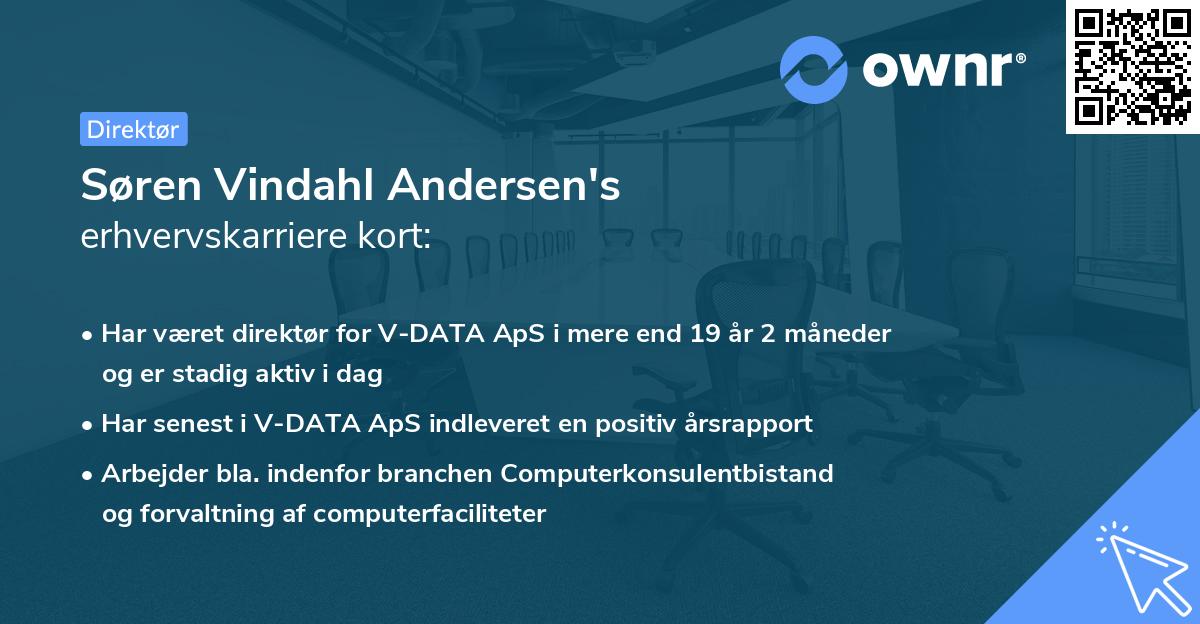 ownr®

Direktør

Søren Vindahl Andersen's
erhvervskarriere kort:

• Har været direktør for V-DATA ApS i mere end 19 år 2 måneder og er stadig aktiv i dag

• Har senest i V-DATA ApS indleveret en positiv årsrapport

• Arbejder bla. indenfor branchen Computerkonsulentbistand og forvaltning af computerfaciliteter